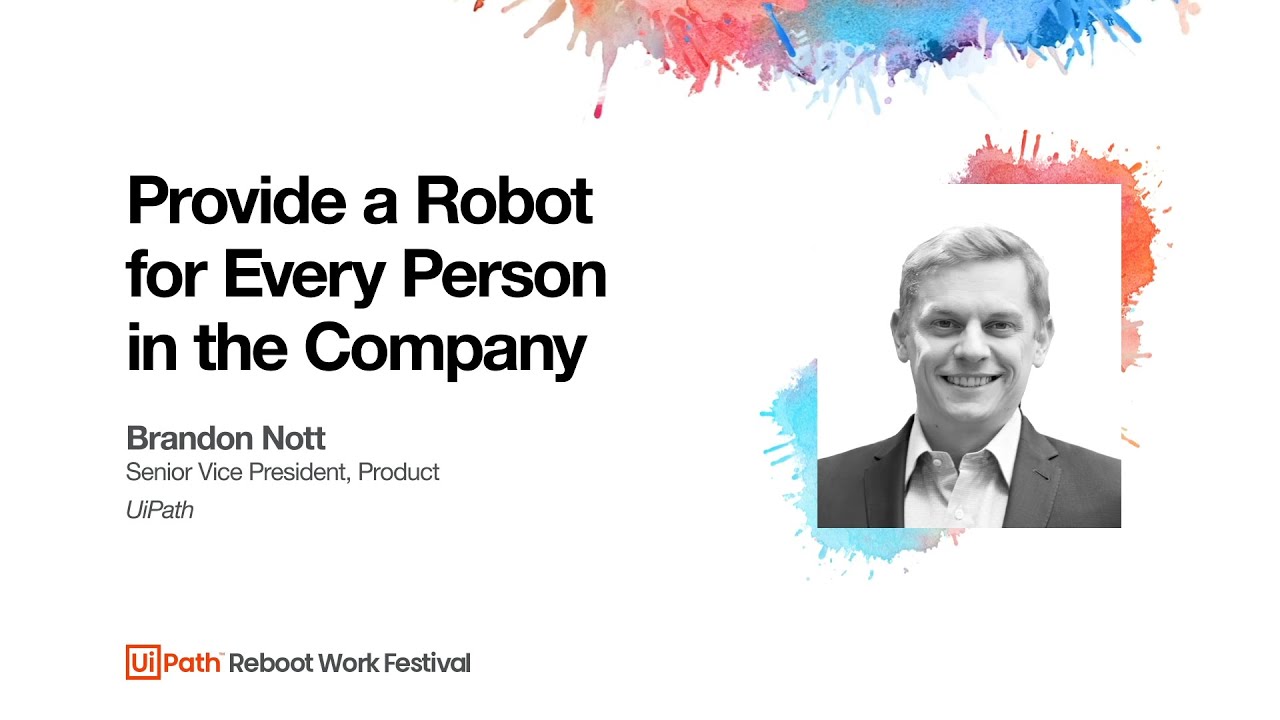 Provide a Robot for Every Person in the Company

Brandon Nott
Senior Vice President, Product
UiPath

UiPath™ Reboot Work Festival